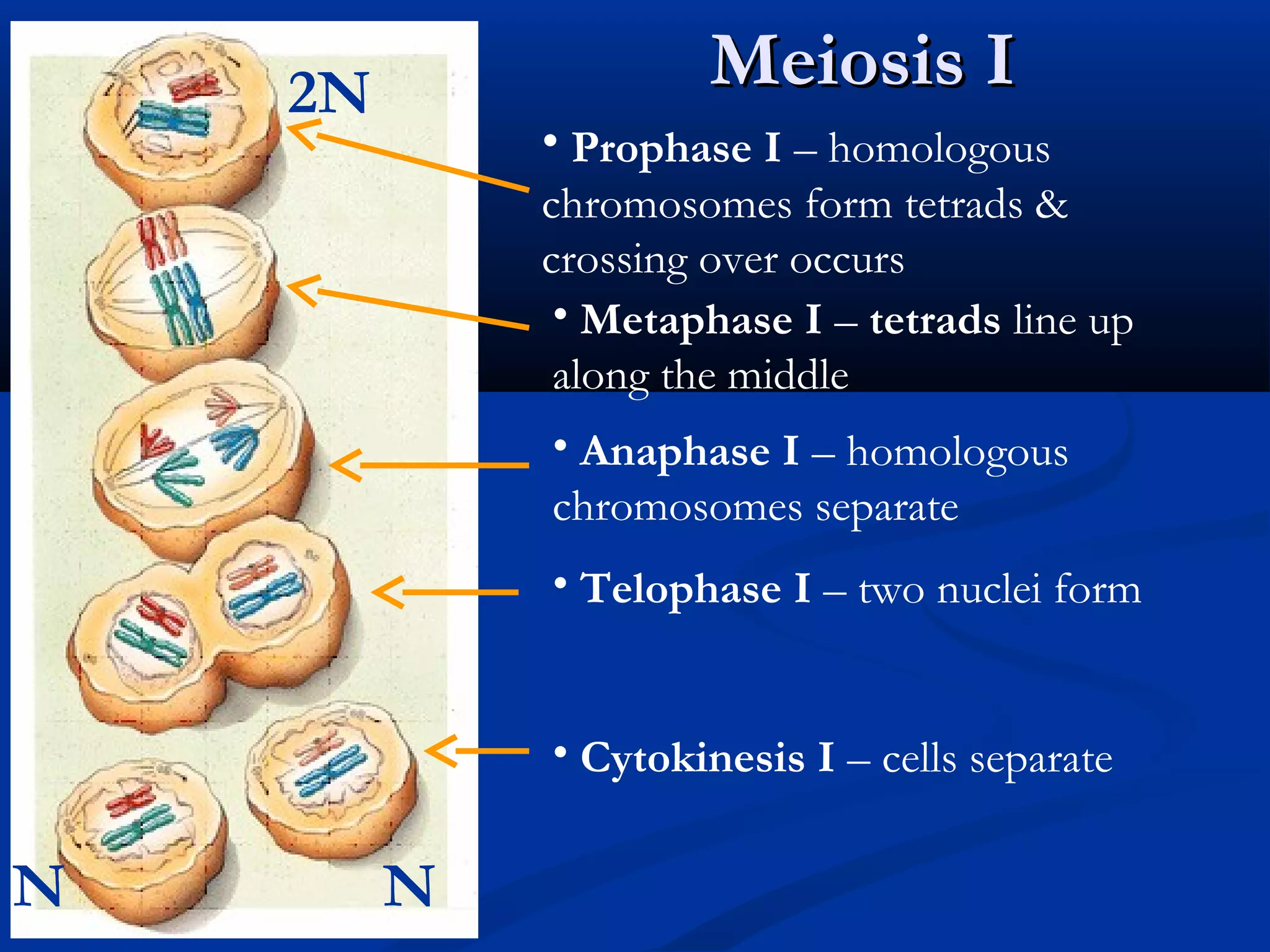 Meiosis I

2N

• Prophase I – homologous chromosomes form tetrads & crossing over occurs

• Metaphase I – tetrads line up along the middle

• Anaphase I – homologous chromosomes separate

• Telophase I – two nuclei form

• Cytokinesis I – cells separate

N

N